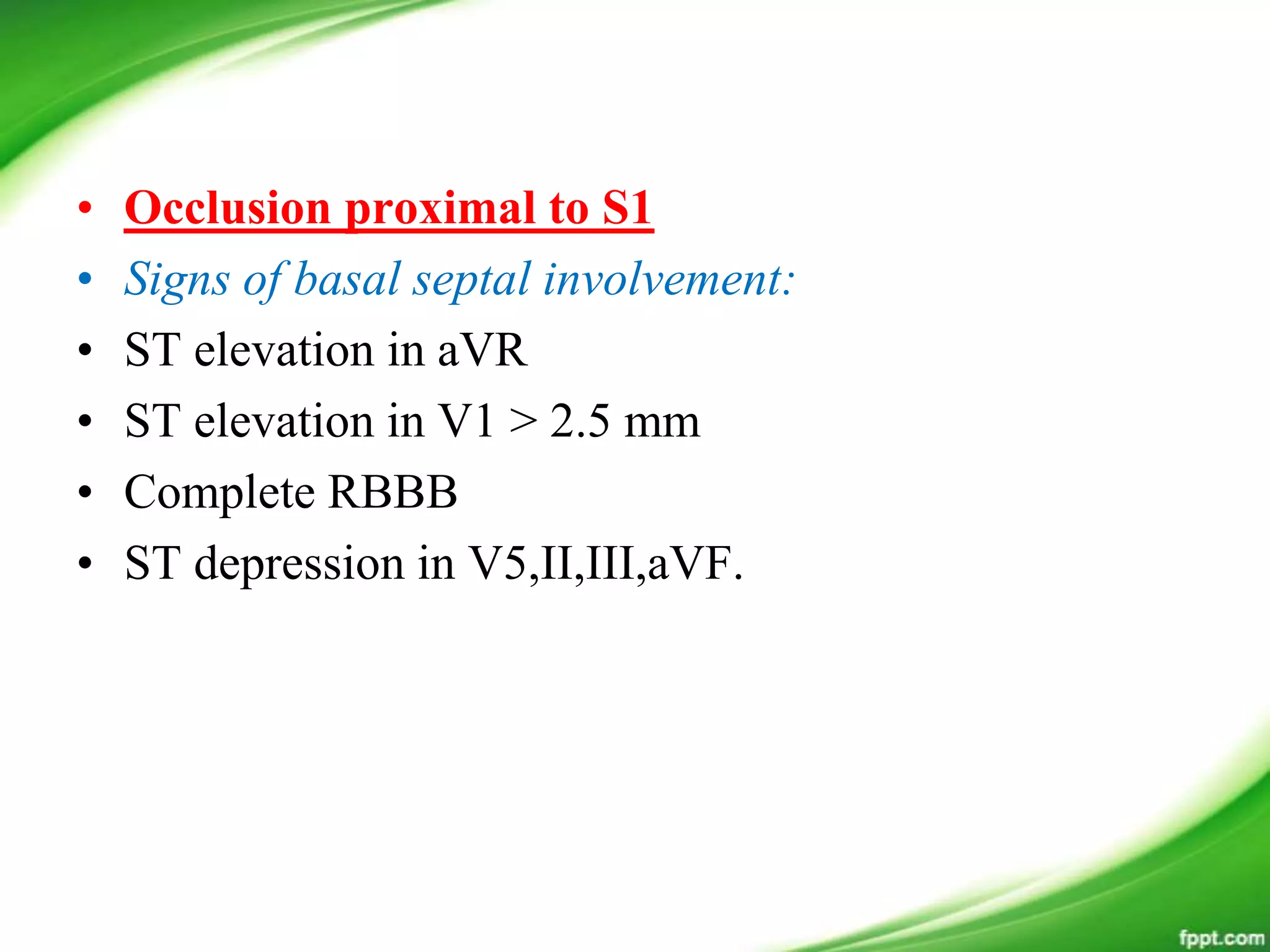 • Occlusion proximal to S1
• Signs of basal septal involvement:
• ST elevation in aVR
• ST elevation in V1 > 2.5 mm
• Complete RBBB
• ST depression in V5,II,III,aVF.

fppt.com